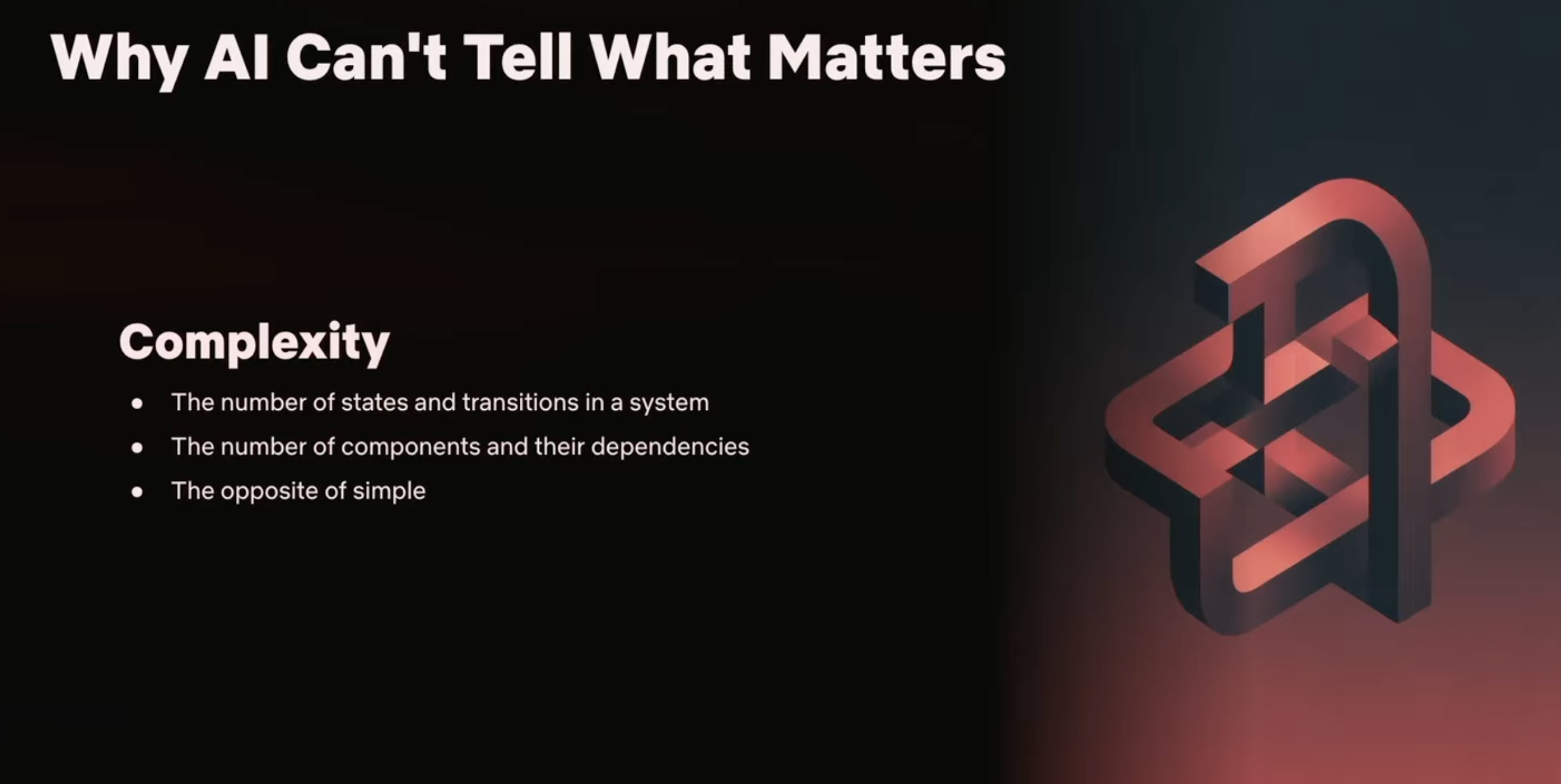 Why AI Can't Tell What Matters

Complexity

- The number of states and transitions in a system
- The number of components and their dependencies
- The opposite of simple